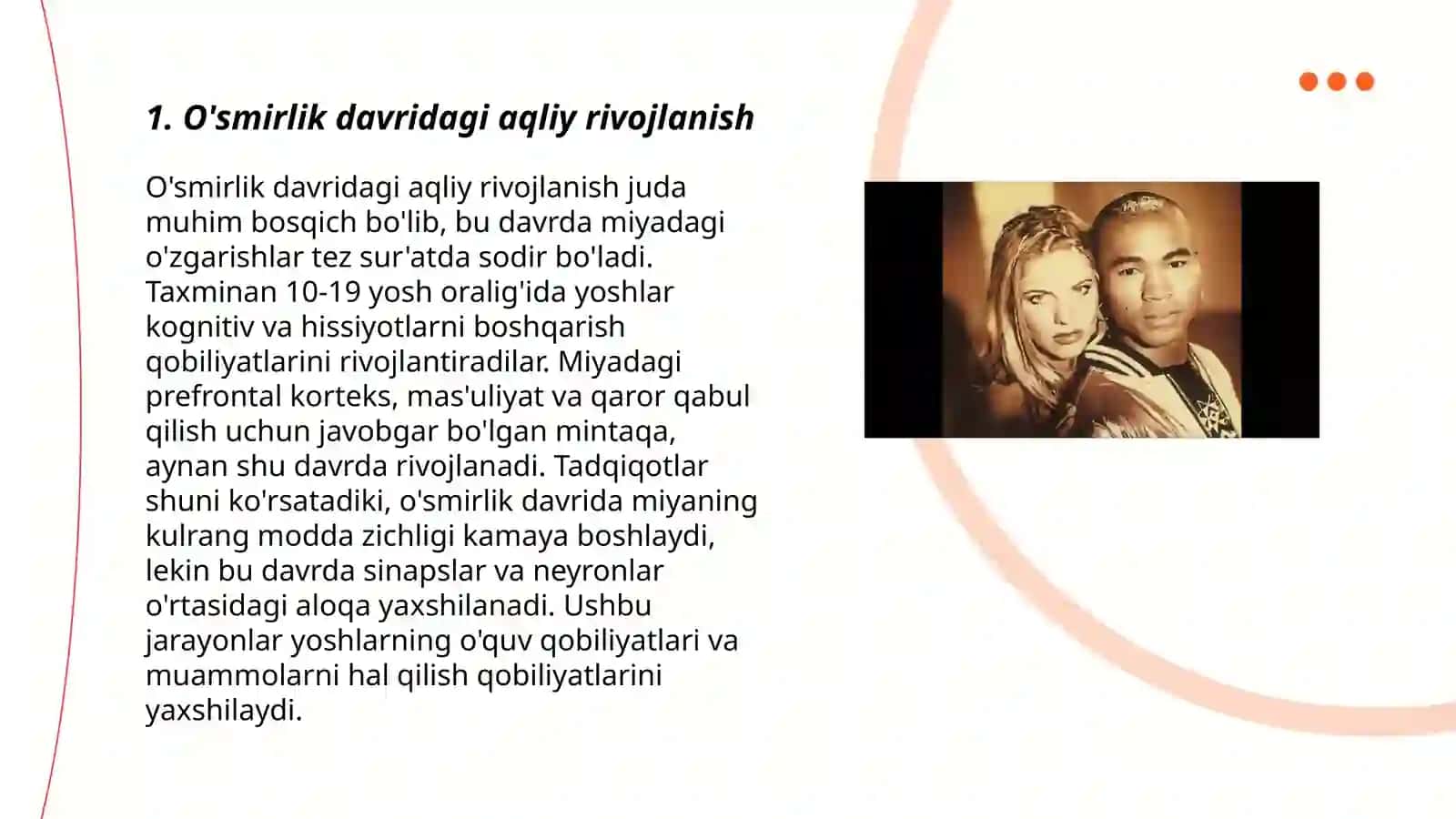 1. O'smirlik davridagi aqliy rivojlanish

O'smirlik davridagi aqliy rivojlanish juda muhim bosqich bo'lib, bu davrda miyadagi o'zgarishlar tez sur'atda sodir bo'ladi. Taxminan 10-19 yosh oralig'ida yoshlar kognitiv va hissiyotlarni boshqarish qobiliyatlarini rivojlantiradilar. Miyadagi prefrontal korteks, mas'uliyat va qaror qabul qilish uchun javobgar bo'lgan mintaqa, aynan shu davrda rivojlanadi. Tadqiqotlar shuni ko'rsatadiki, o'smirlik davrida miyaning kulrang modda zichligi kamaya boshlaydi, lekin bu davrda sinapslar va neyronlar o'rtasidagi aloqa yaxshilanadi. Ushbu jarayonlar yoshlarning o'quv qobiliyatlari va muammolarni hal qilish qobiliyatlarini yaxshilaydi.